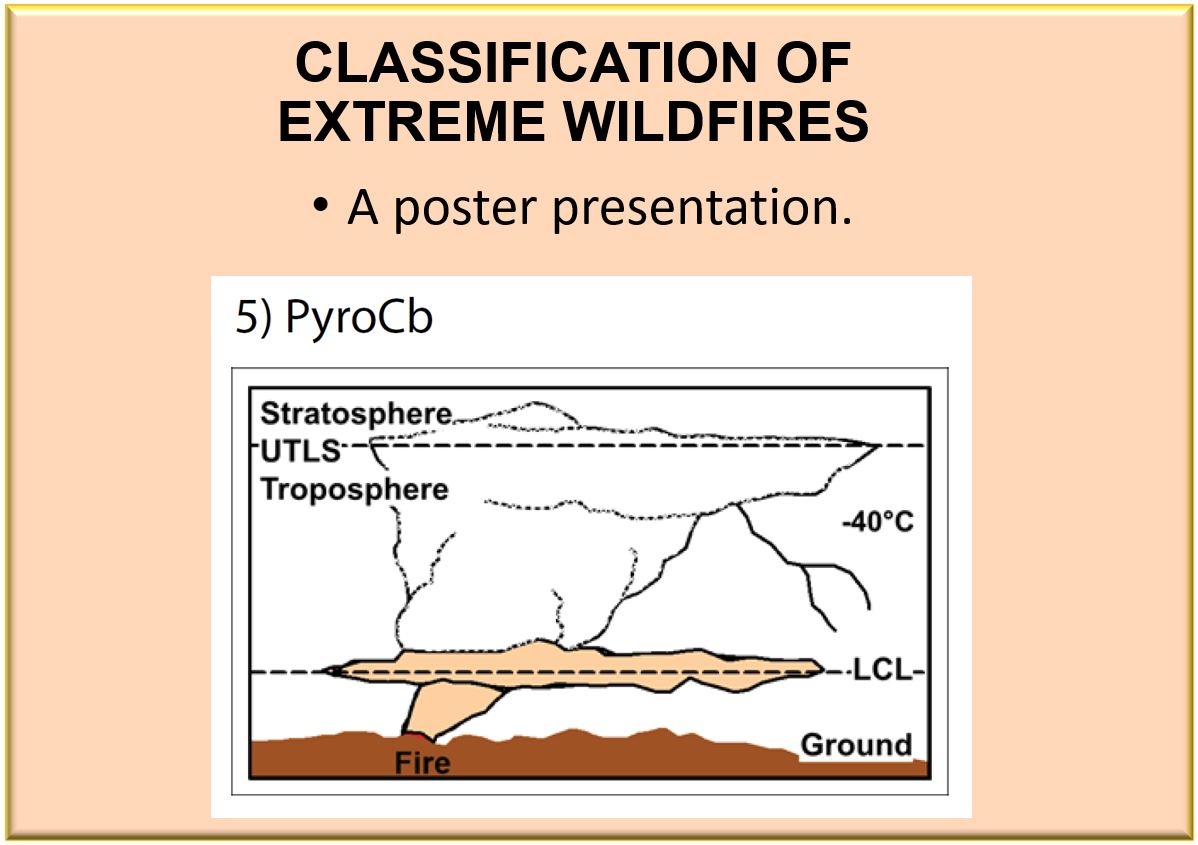 CLASSIFICATION OF EXTREME WILDFIRES

• A poster presentation.

5) PyroCb

Stratosphere
UTLS
Troposphere
-40°C
LCL
Ground
Fire